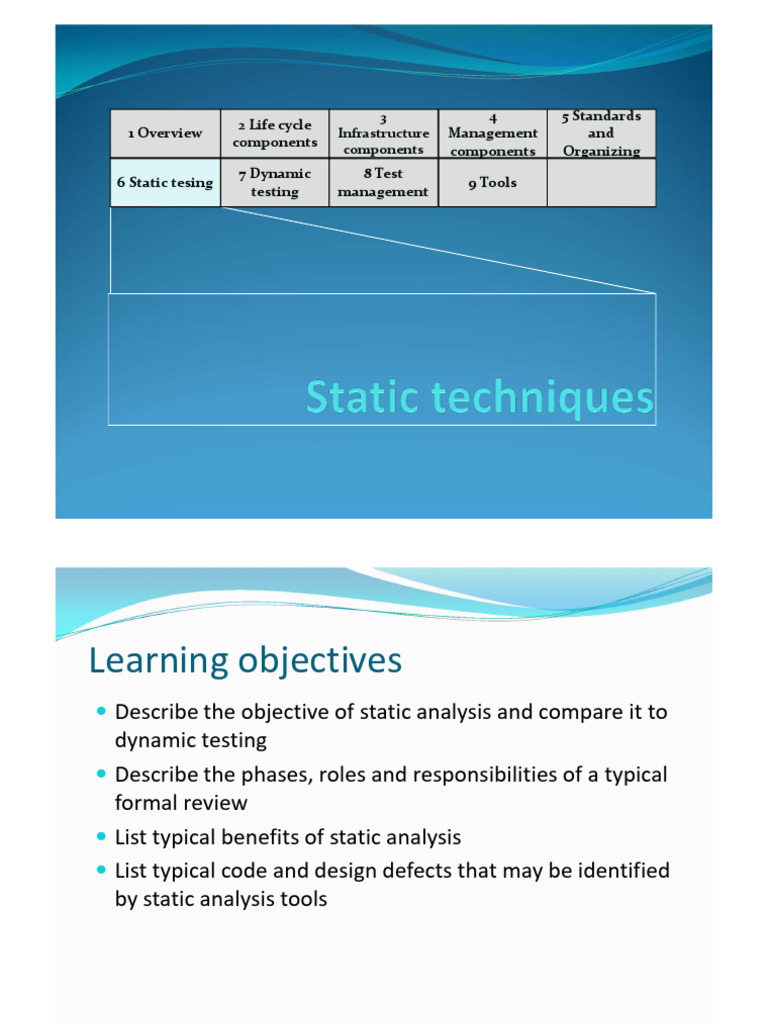 | 1 Overview | 2 Life cycle components | 3 Infrastructure components | 4 Management components | 5 Standards and Organizing |
|---|---|---|---|---|
| 6 Static tesing | 7 Dynamic testing | 8 Test management | 9 Tools | |

Static techniques

Learning objectives

- Describe the objective of static analysis and compare it to dynamic testing
- Describe the phases, roles and responsibilities of a typical formal review
- List typical benefits of static analysis
- List typical code and design defects that may be identified by static analysis tools